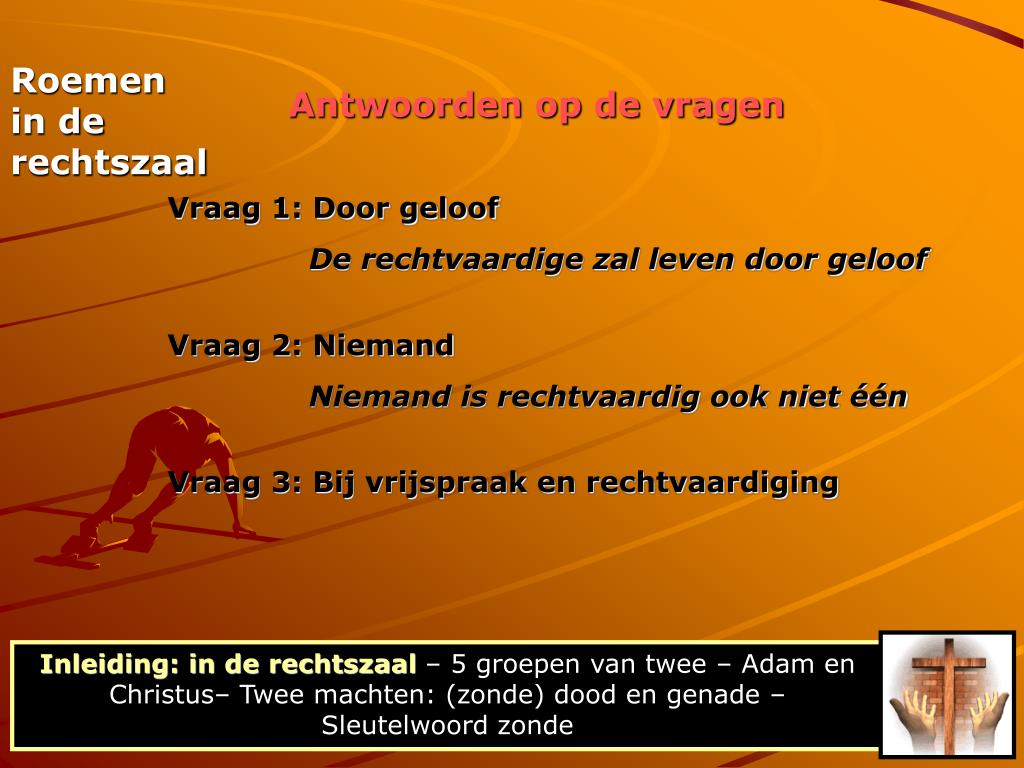 Roemen in de rechtszaal

Antwoorden op de vragen

Vraag 1: Door geloof

De rechtvaardige zal leven door geloof

Vraag 2: Niemand

Niemand is rechtvaardig ook niet één

Vraag 3: Bij vrijspraak en rechtvaardiging

Inleiding: in de rechtszaal – 5 groepen van twee – Adam en Christus– Twee machten: (zonde) dood en genade – Sleutelwoord zonde